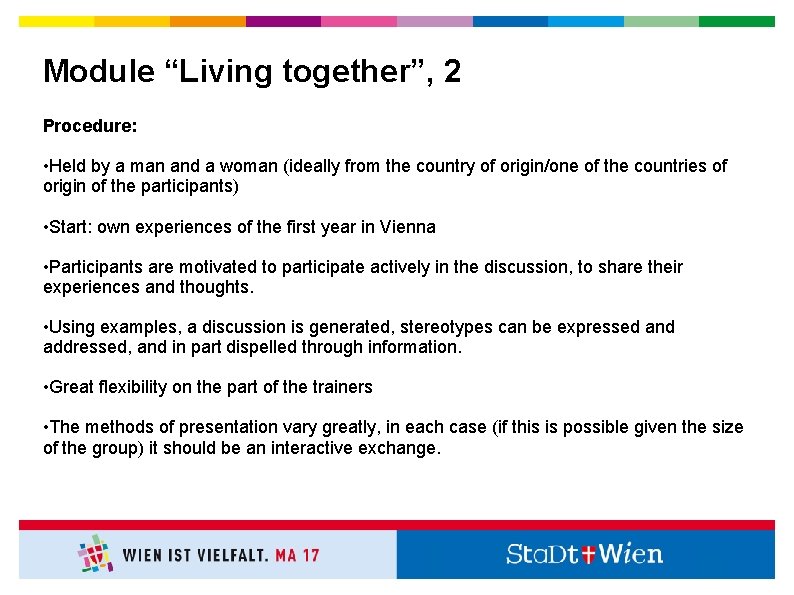 Module “Living together”, 2

Procedure:

•Held by a man and a woman (ideally from the country of origin/one of the countries of origin of the participants)

•Start: own experiences of the first year in Vienna

•Participants are motivated to participate actively in the discussion, to share their experiences and thoughts.

•Using examples, a discussion is generated, stereotypes can be expressed and addressed, and in part dispelled through information.

•Great flexibility on the part of the trainers

•The methods of presentation vary greatly, in each case (if this is possible given the size of the group) it should be an interactive exchange.

WIEN IST VIELFALT. MA 17

StaDt Wien